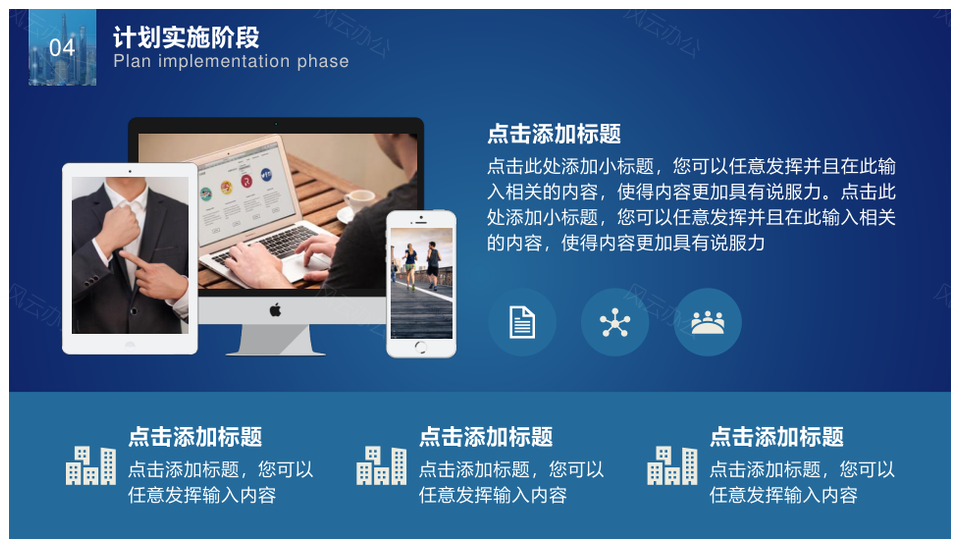 04

计划实施阶段
Plan implementation phase

风云办公

点击添加标题
点击此处添加小标题，您可以任意发挥并且在此输入相关的内容，使得内容更加具有说服力。点击此处添加小标题，您可以任意发挥并且在此输入相关的内容，使得内容更加具有说服力

点击添加标题
点击添加标题，您可以任意发挥输入内容

点击添加标题
点击添加标题，您可以任意发挥输入内容

点击添加标题
点击添加标题，您可以任意发挥输入内容